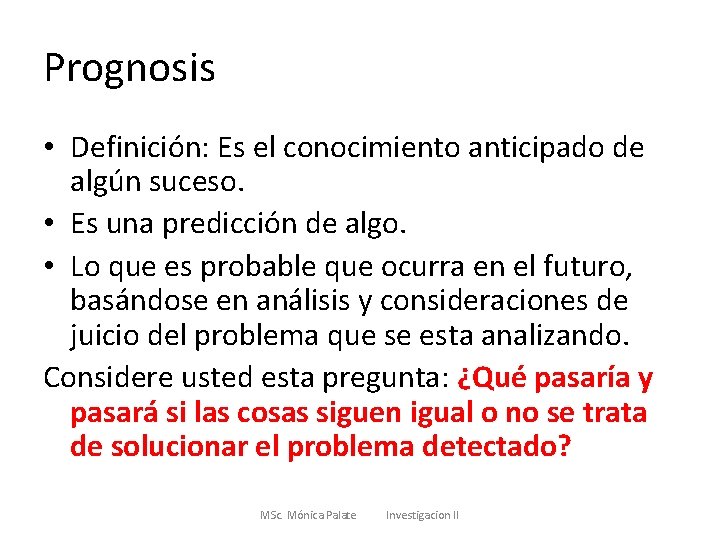 Prognosis

• Definición: Es el conocimiento anticipado de algún suceso.
• Es una predicción de algo.
• Lo que es probable que ocurra en el futuro, basándose en análisis y consideraciones de juicio del problema que se esta analizando.

Considere usted esta pregunta: ¿Qué pasaría y pasará si las cosas siguen igual o no se trata de solucionar el problema detectado?

MSc. Mónica Palate Investigacion II